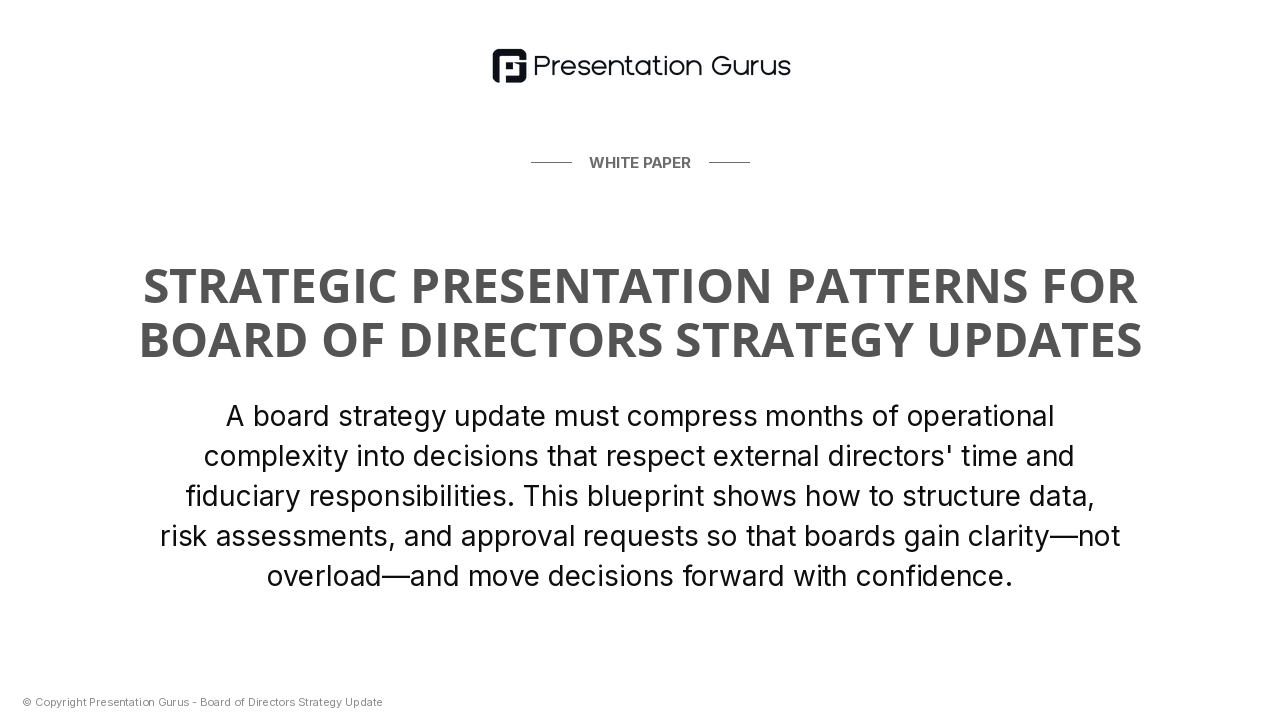 Presentation Gurus

WHITE PAPER

STRATEGIC PRESENTATION PATTERNS FOR BOARD OF DIRECTORS STRATEGY UPDATES

A board strategy update must compress months of operational complexity into decisions that respect external directors' time and fiduciary responsibilities. This blueprint shows how to structure data, risk assessments, and approval requests so that boards gain clarity—not overload—and move decisions forward with confidence.

© Copyright Presentation Gurus - Board of Directors Strategy Update